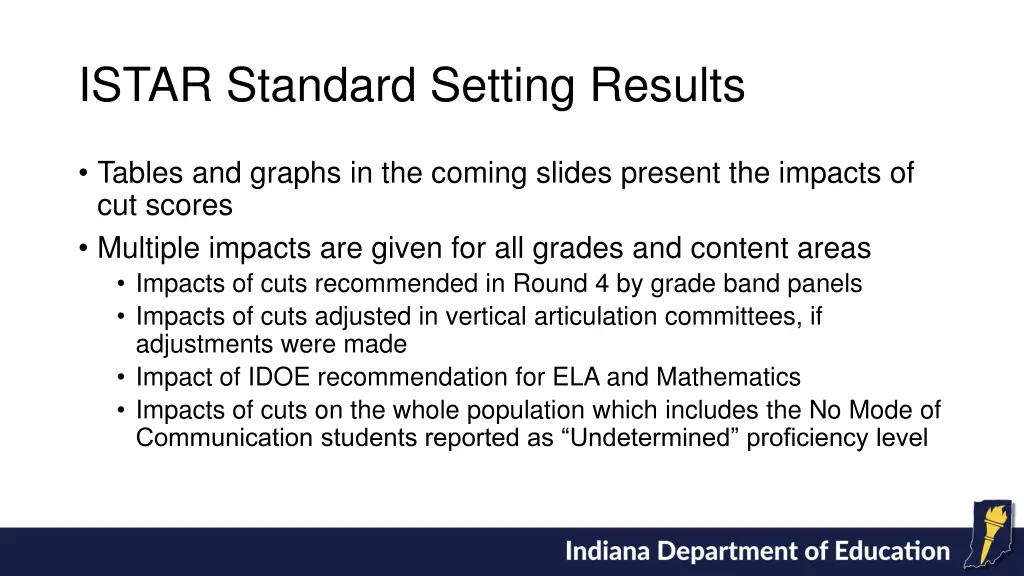 ISTAR Standard Setting Results

• Tables and graphs in the coming slides present the impacts of cut scores
• Multiple impacts are given for all grades and content areas
  • Impacts of cuts recommended in Round 4 by grade band panels
  • Impacts of cuts adjusted in vertical articulation committees, if adjustments were made
  • Impact of IDOE recommendation for ELA and Mathematics
  • Impacts of cuts on the whole population which includes the No Mode of Communication students reported as “Undetermined” proficiency level

Indiana Department of Education